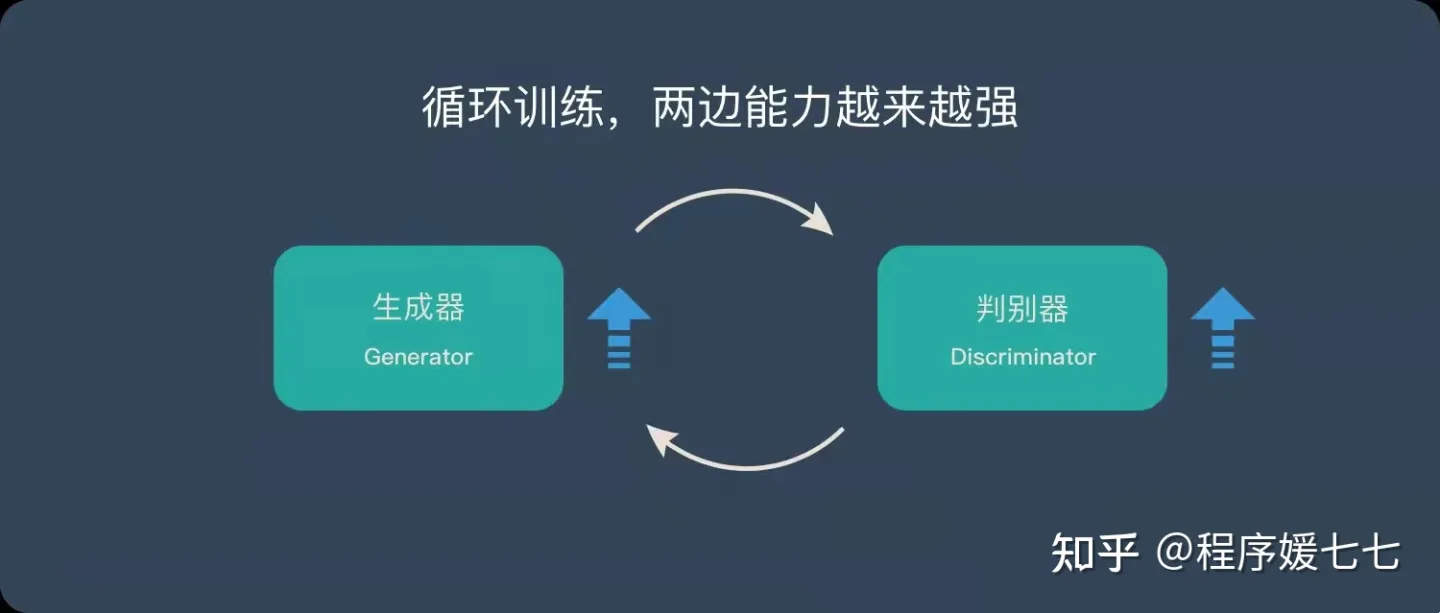 循环训练，两边能力越来越强

生成器
Generator

判别器
Discriminator

知乎 @程序媛七七